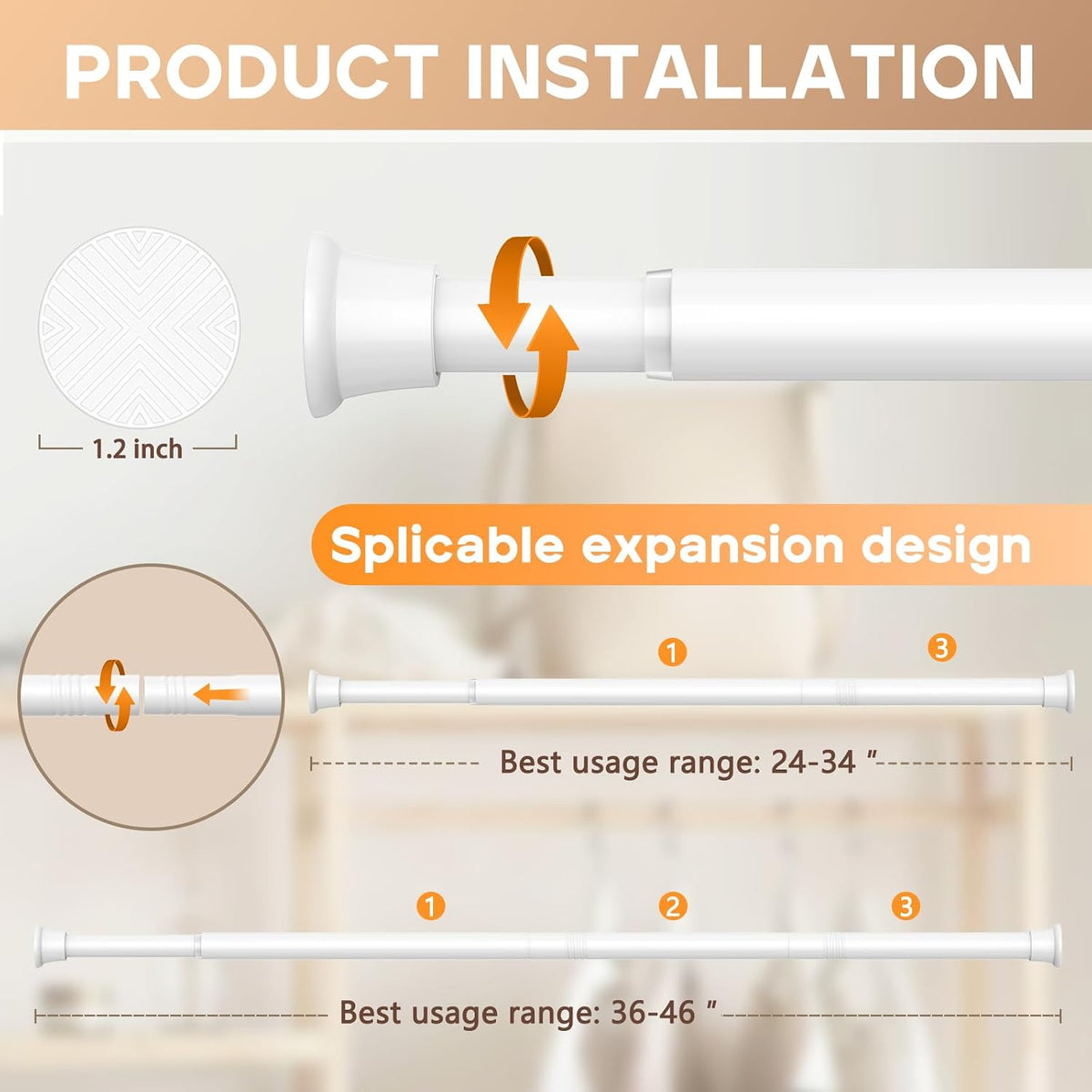 PRODUCT INSTALLATION

1.2 inch

Splicable expansion design

1

3

Best usage range: 24-34 ″

1

2

3

Best usage range: 36-46 ″